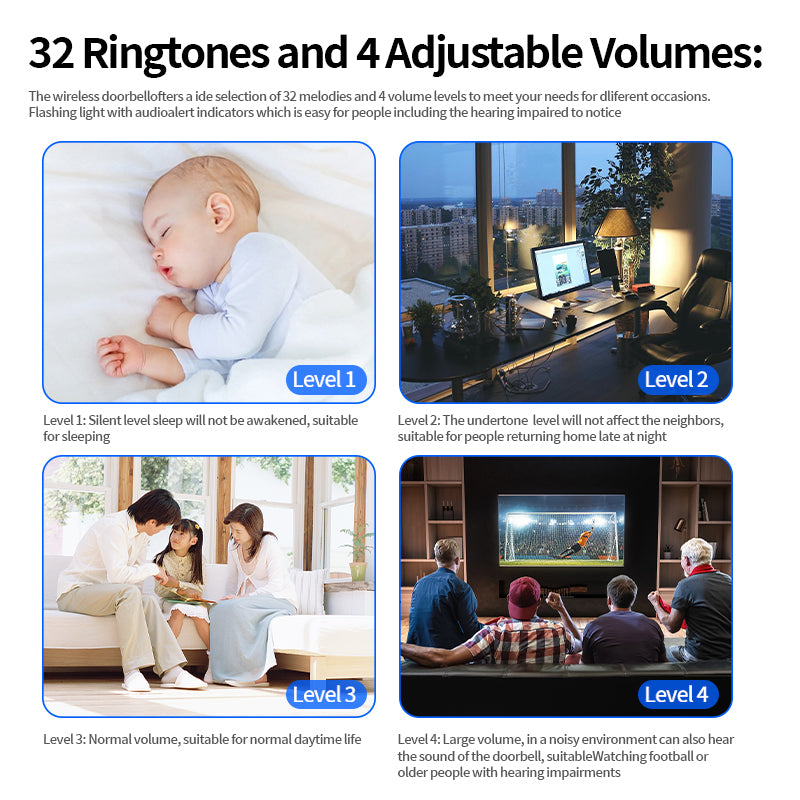 32 Ringtones and 4 Adjustable Volumes:

The wireless doorbellofters a ide selection of 32 melodies and 4 volume levels to meet your needs for dliferent occasions. Flashing light with audioalert indicators which is easy for people including the hearing impaired to notice

Level 1

Level 1: Silent level sleep will not be awakened, suitable for sleeping

Level 2

Level 2: The undertone level will not affect the neighbors, suitable for people returning home late at night

Level 3

Level 3: Normal volume, suitable for normal daytime life

Level 4

Level 4: Large volume, in a noisy environment can also hear the sound of the doorbell, suitableWatching football or older people with hearing impairments